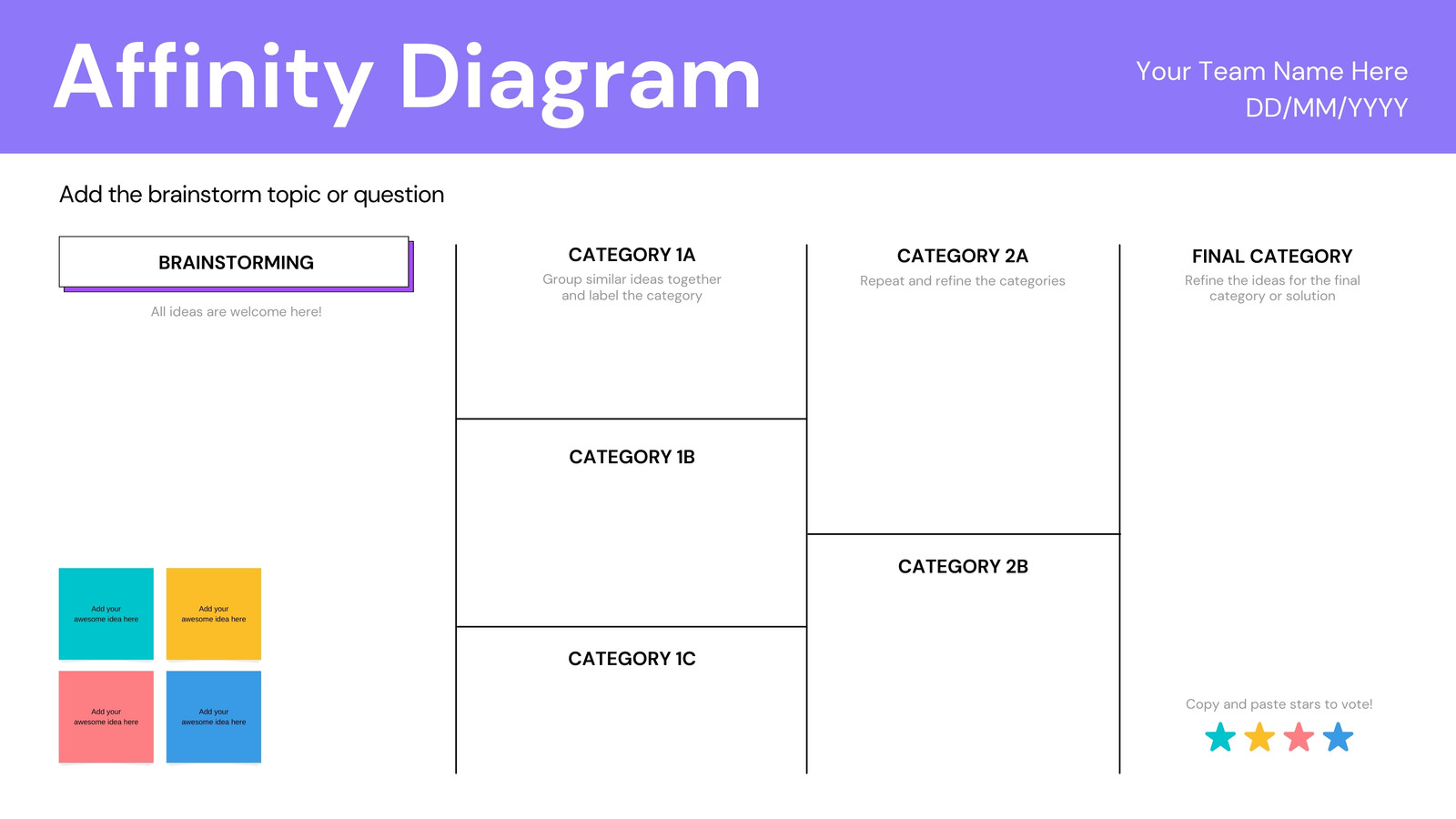 Affinity Diagram

Your Team Name Here
DD/MM/YYYY

Add the brainstorm topic or question

BRAINSTORMING

All ideas are welcome here!

Add your awesome idea here

Add your awesome idea here

Add your awesome idea here

Add your awesome idea here

CATEGORY 1A

Group similar ideas together and label the category

CATEGORY 1B

CATEGORY 1C

CATEGORY 2A

Repeat and refine the categories

CATEGORY 2B

FINAL CATEGORY

Refine the ideas for the final category or solution

Copy and paste stars to vote!